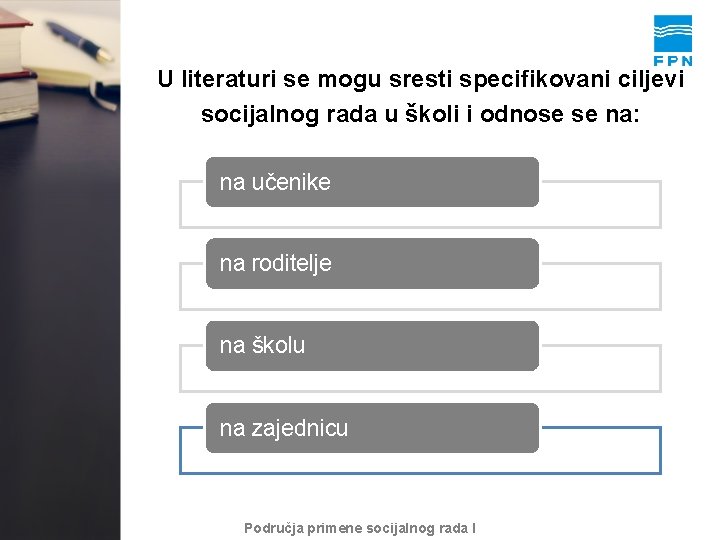 FPN

U literaturi se mogu sresti specifikovani ciljevi socijalnog rada u školi i odnose se na:

na učenike

na roditelje

na školu

na zajednicu

Područja primene socijalnog rada I